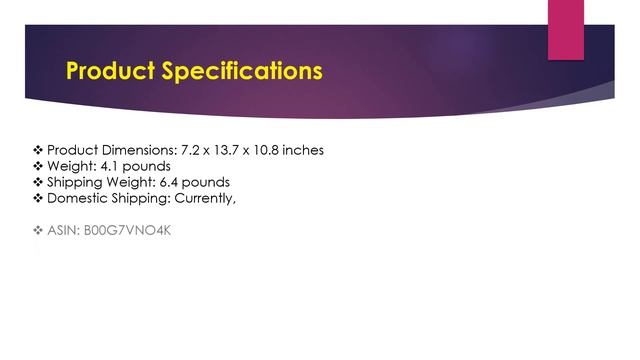 Product Specifications

❖ Product Dimensions: 7.2 x 13.7 x 10.8 inches
❖ Weight: 4.1 pounds
❖ Shipping Weight: 6.4 pounds
❖ Domestic Shipping: Currently,

❖ ASIN: B00G7VNO4K